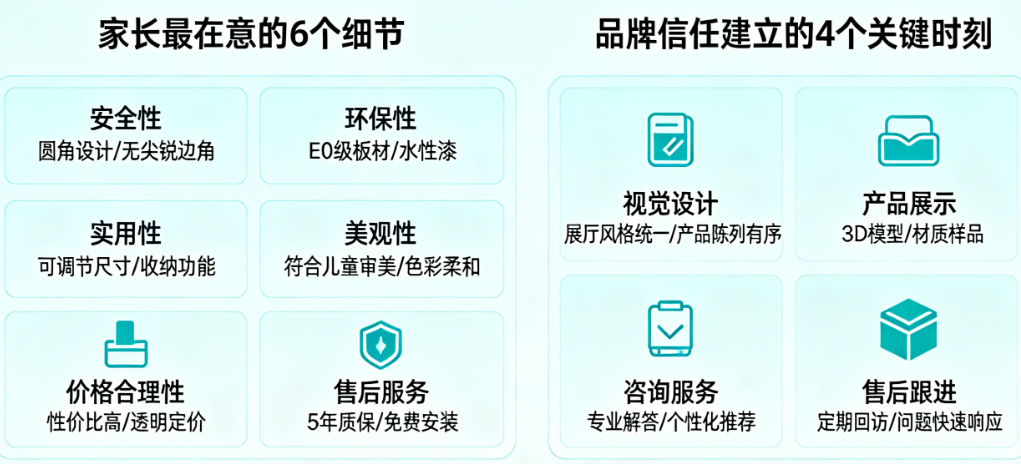 家长最在意的6个细节

安全性
圆角设计/无尖锐边角

环保性
E0级板材/水性漆

实用性
可调节尺寸/收纳功能

美观性
符合儿童审美/色彩柔和

价格合理性
性价比高/透明定价

售后服务
5年质保/免费安装

品牌信任建立的4个关键时刻

视觉设计
展厅风格统一/产品陈列有序

产品展示
3D模型/材质样品

咨询服务
专业解答/个性化推荐

售后跟进
定期回访/问题快速响应